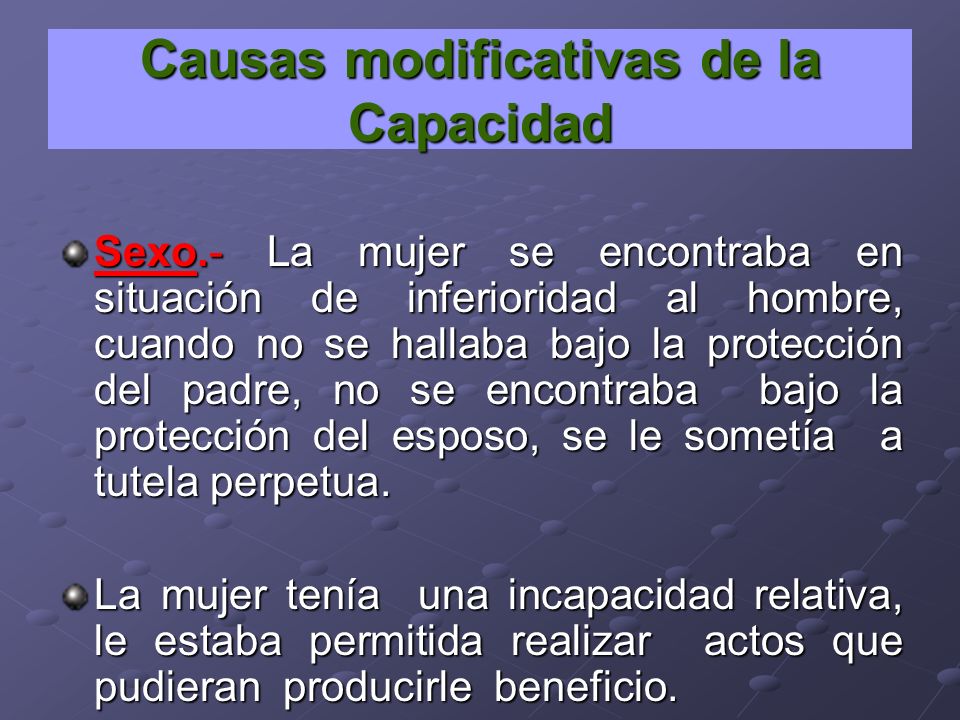 Causas modificativas de la Capacidad

Sexo.- La mujer se encontraba en situación de inferioridad al hombre, cuando no se hallaba bajo la protección del padre, no se encontraba bajo la protección del esposo, se le sometía a tutela perpetua.

La mujer tenía una incapacidad relativa, le estaba permitida realizar actos que pudieran producirle beneficio.